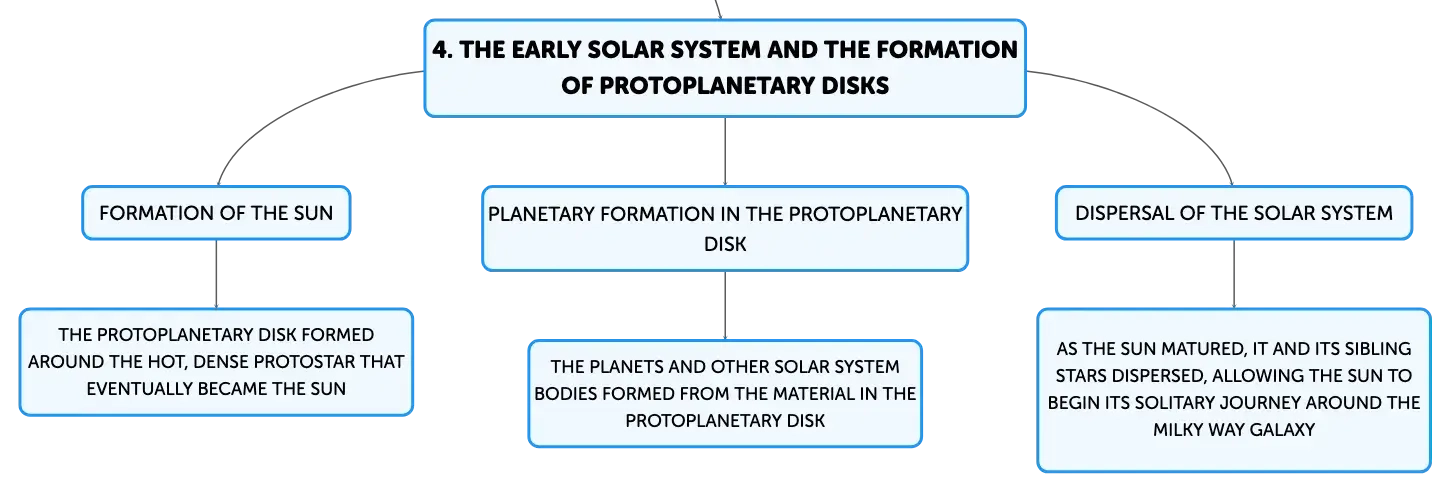 4. THE EARLY SOLAR SYSTEM AND THE FORMATION OF PROTOPLANETARY DISKS

FORMATION OF THE SUN

THE PROTOPLANETARY DISK FORMED AROUND THE HOT, DENSE PROTOSTAR THAT EVENTUALLY BECAME THE SUN

PLANETARY FORMATION IN THE PROTOPLANETARY DISK

THE PLANETS AND OTHER SOLAR SYSTEM BODIES FORMED FROM THE MATERIAL IN THE PROTOPLANETARY DISK

DISPERSAL OF THE SOLAR SYSTEM

AS THE SUN MATURED, IT AND ITS SIBLING STARS DISPERSED, ALLOWING THE SUN TO BEGIN ITS SOLITARY JOURNEY AROUND THE MILKY WAY GALAXY